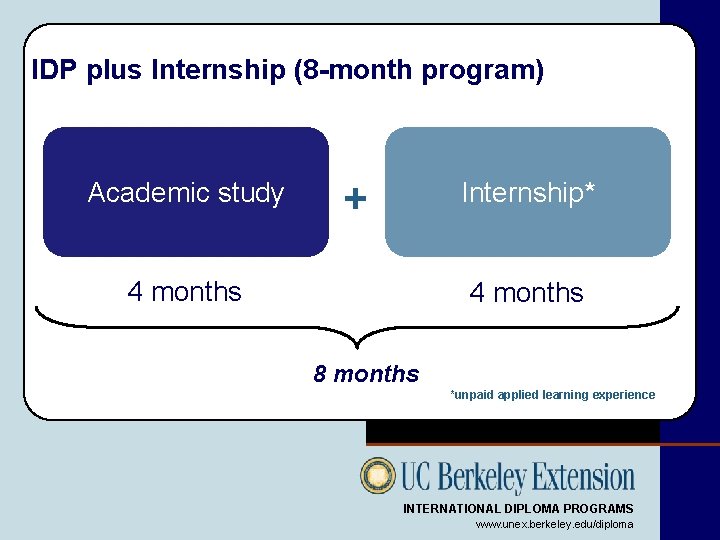 IDP plus Internship (8-month program)

Academic study

+

Internship*

4 months

4 months

8 months

*unpaid applied learning experience

UC Berkeley Extension

INTERNATIONAL DIPLOMA PROGRAMS

www.unex.berkeley.edu/diploma